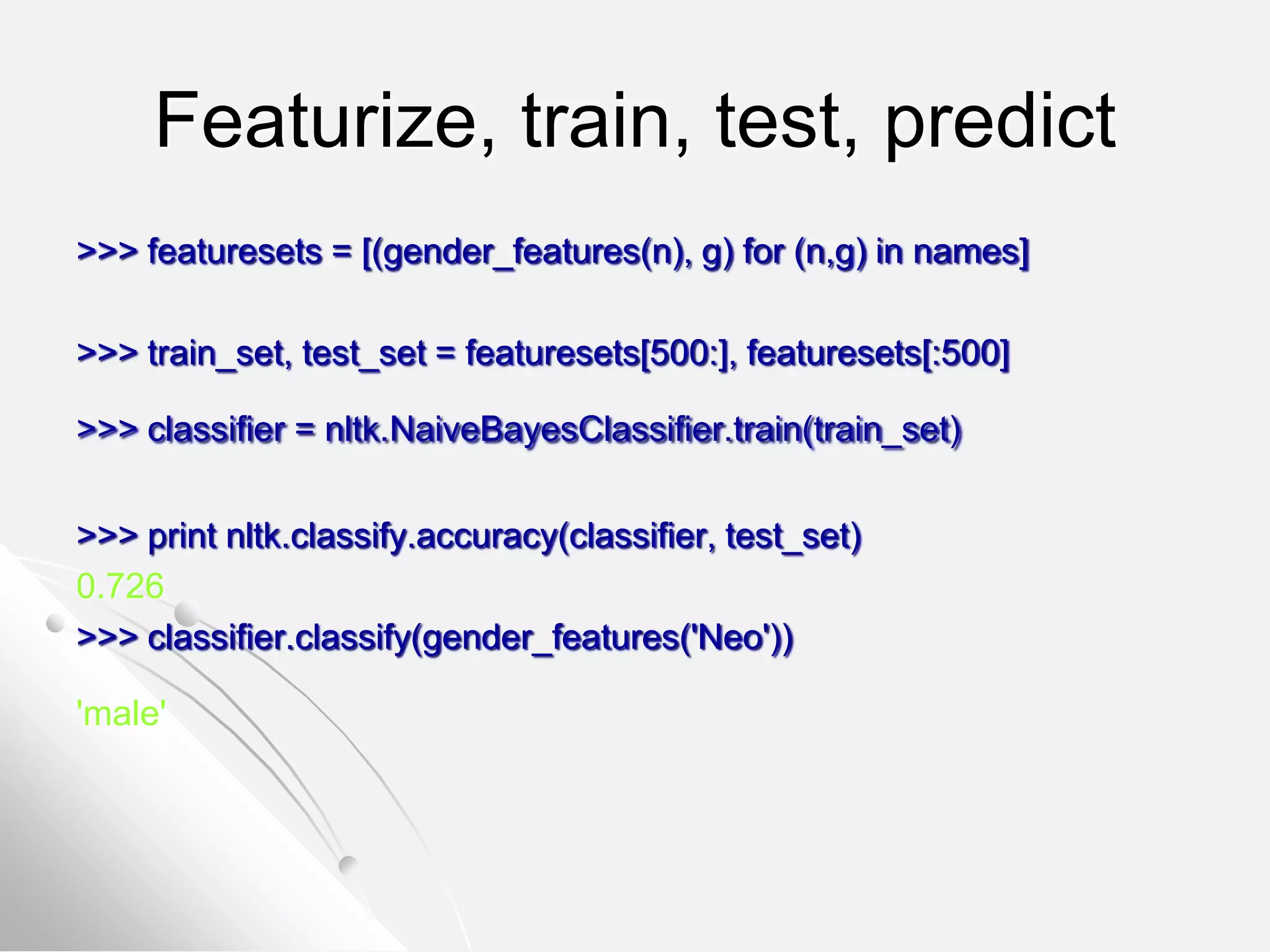 Featurize, train, test, predict

>>> featuresets = [(gender_features(n), g) for (n,g) in names]

>>> train_set, test_set = featuresets[500:], featuresets[:500]

>>> classifier = nltk.NaiveBayesClassifier.train(train_set)

>>> print nltk.classify.accuracy(classifier, test_set)
0.726
>>> classifier.classify(gender_features('Neo'))

'male'